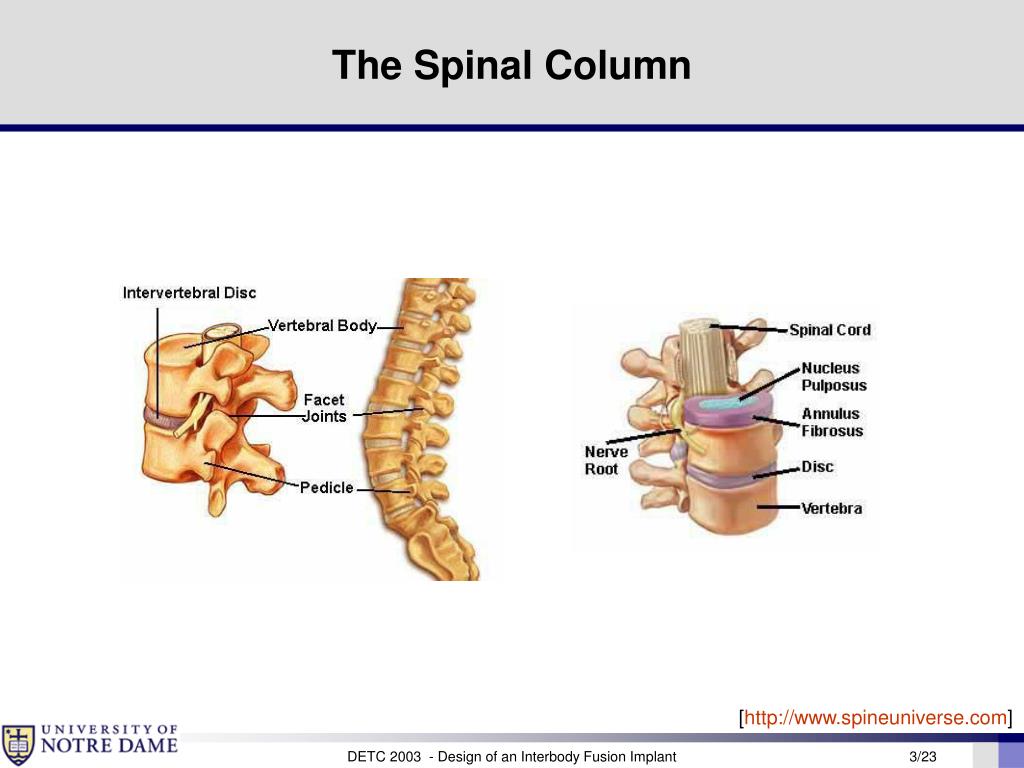 The Spinal Column

Intervertebral Disc

Vertebral Body

Facet Joints

Pedicle

Spinal Cord

Nucleus Pulposus

Annulus Fibrosus

Nerve Root

Disc

Vertebra

[http://www.spineuniverse.com]

UNIVERSITY OF NOTRE DAME

DETC 2003 - Design of an Interbody Fusion Implant

3/23